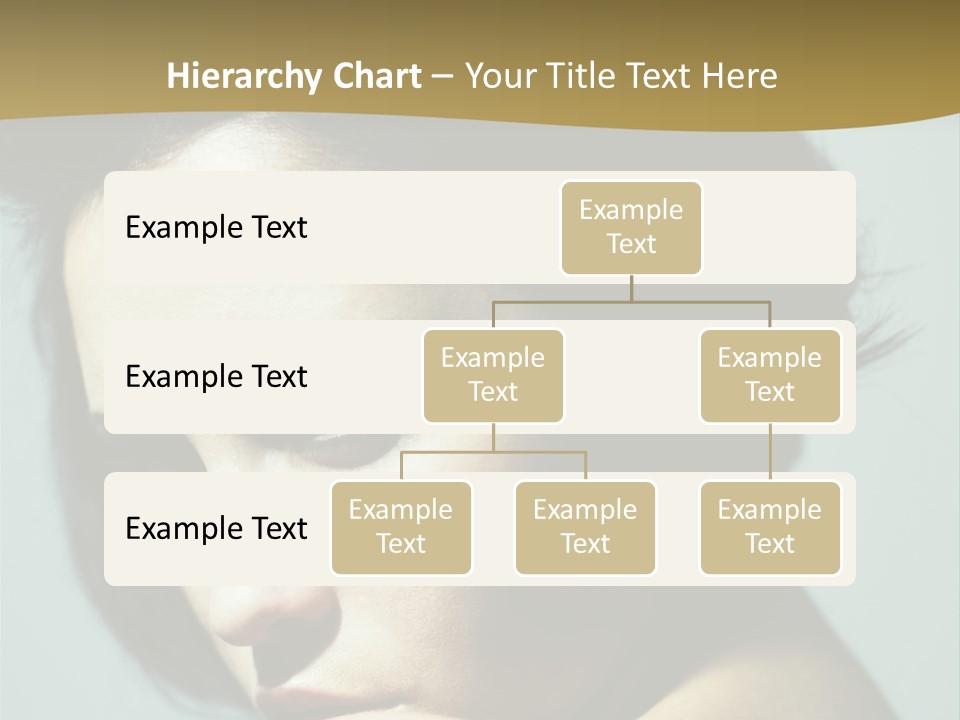 Hierarchy Chart – Your Title Text Here

Example Text

Example Text

Example Text

Example Text

Example Text

Example Text

Example Text

Example Text

Example Text